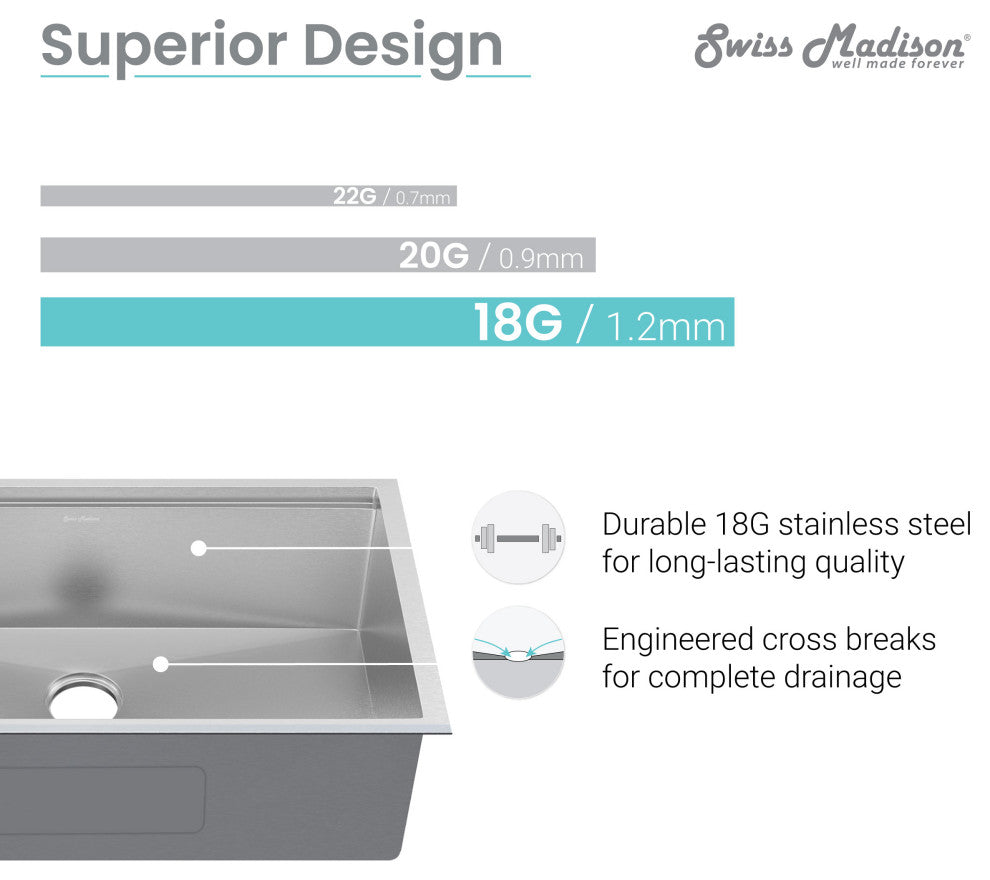 Superior Design

Swiss Madison®
well made forever

22G / 0.7mm

20G / 0.9mm

18G / 1.2mm

Swiss Madison

Durable 18G stainless steel for long-lasting quality

Engineered cross breaks for complete drainage